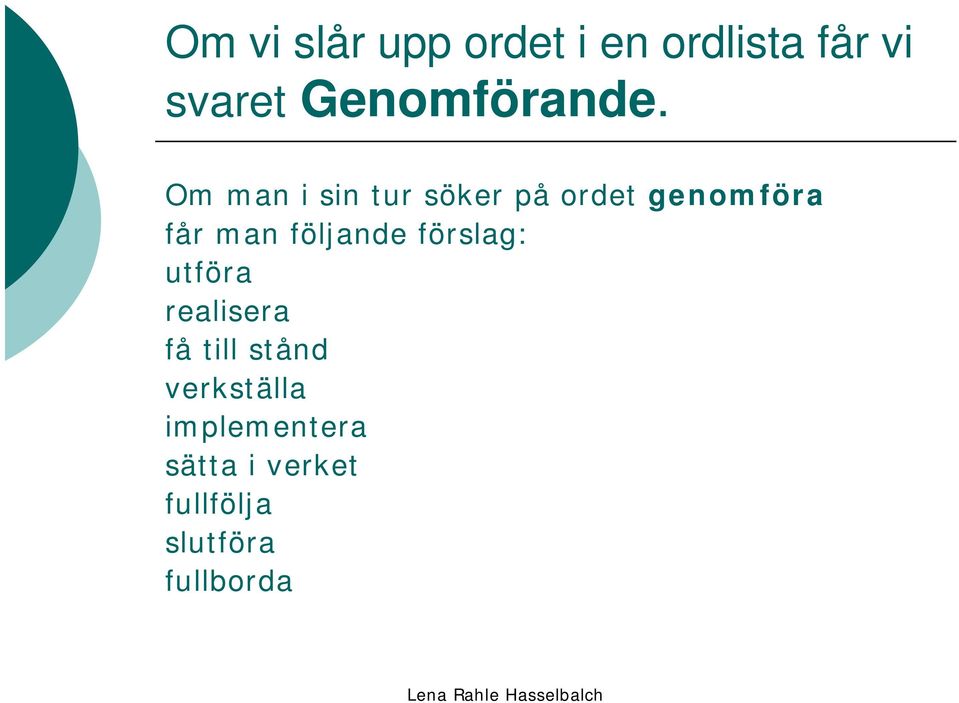 Om vi slår upp ordet i en ordlista får vi svaret Genomförande.

Om man i sin tur söker på ordet genomföra får man följande förslag:
utföra
realisera
få till stånd
verkställa
implementera
sätta i verket
fullfölja
slutföra
fullborda

Lena Rahle Hasselbalch